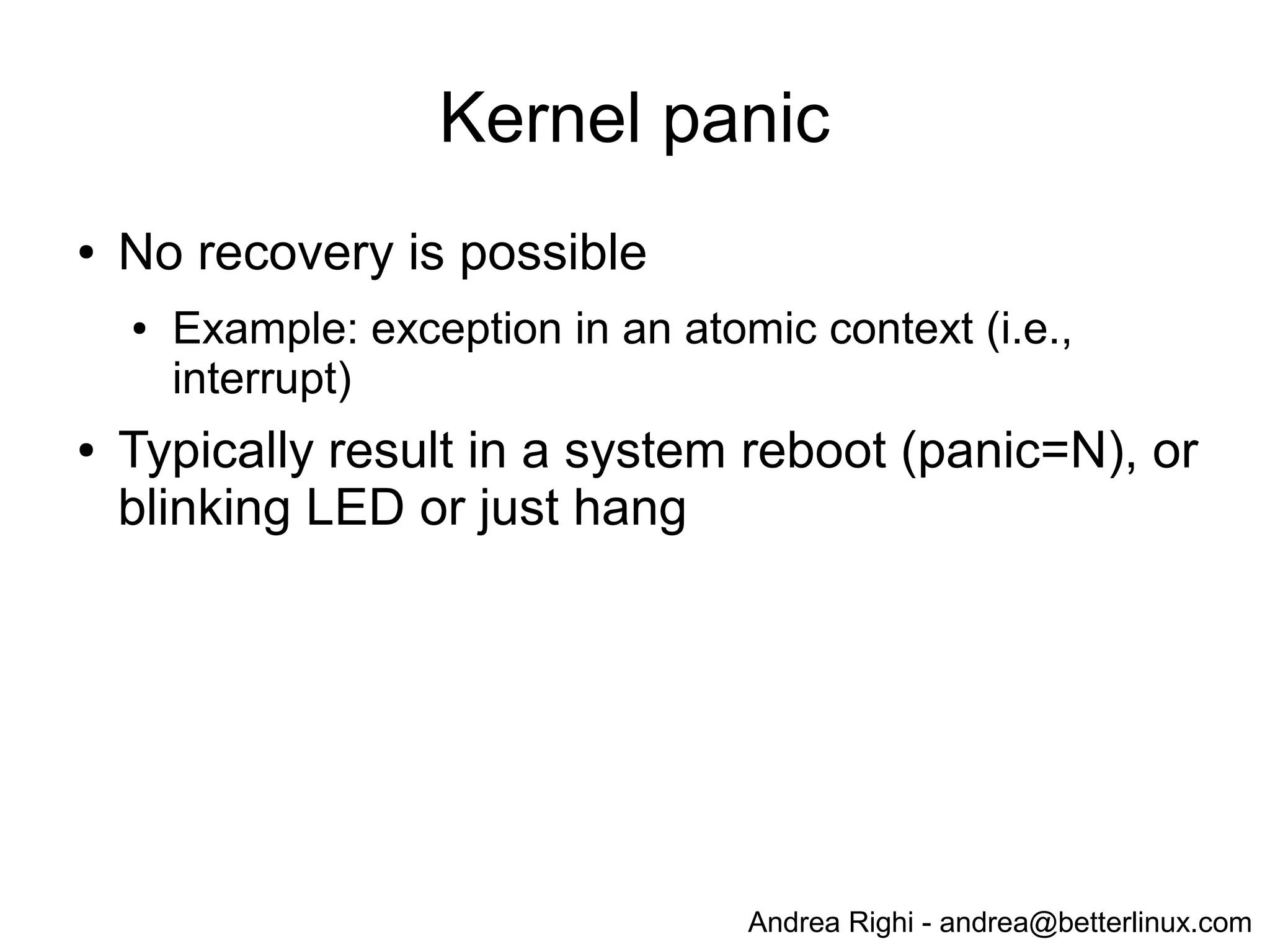 Kernel panic

• No recovery is possible

• Example: exception in an atomic context (i.e., interrupt)

• Typically result in a system reboot (panic=N), or blinking LED or just hang

Andrea Righi - andrea@betterlinux.com